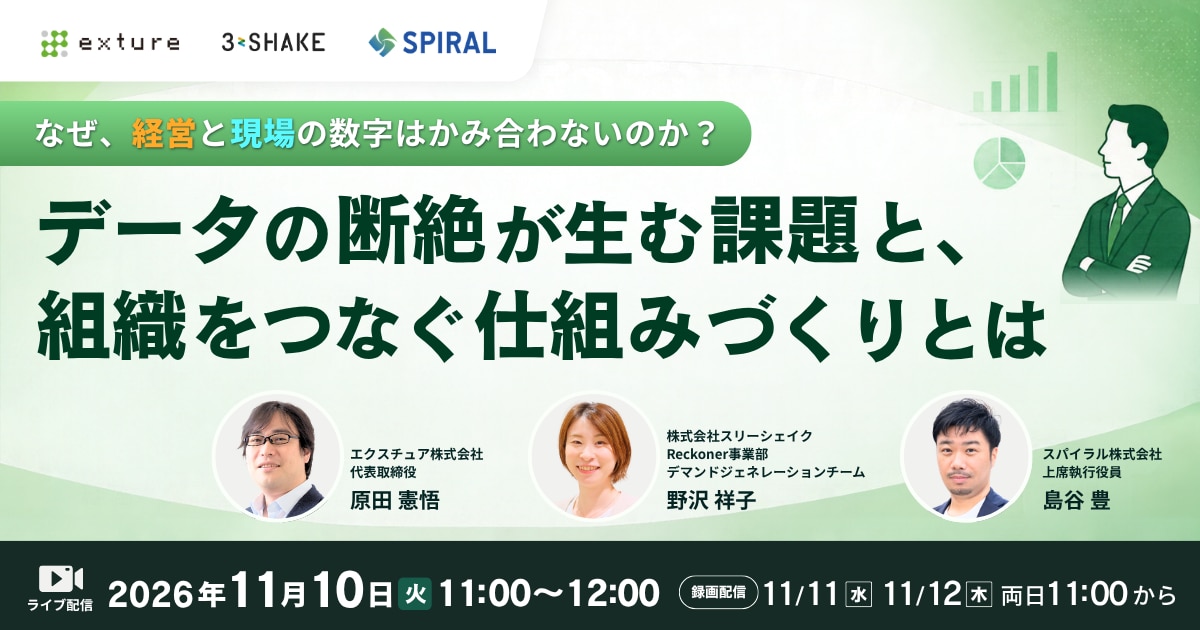 exture 3-SHAKE SPIRAL

なぜ、経営と現場の数字はかみ合わないのか？

データの断絶が生む課題と、
組織をつなぐ仕組みづくりとは

エクスチュア株式会社
代表取締役
原田 憲悟

株式会社スリーシェイク
Reckoner事業部
デマンドジェネレーションチーム
野沢 祥子

スパイラル株式会社
上席執行役員
島谷 豊

ライブ配信 2026年11月10日火 11:00〜12:00 録画配信 11/11水 11/12木 両日11:00から